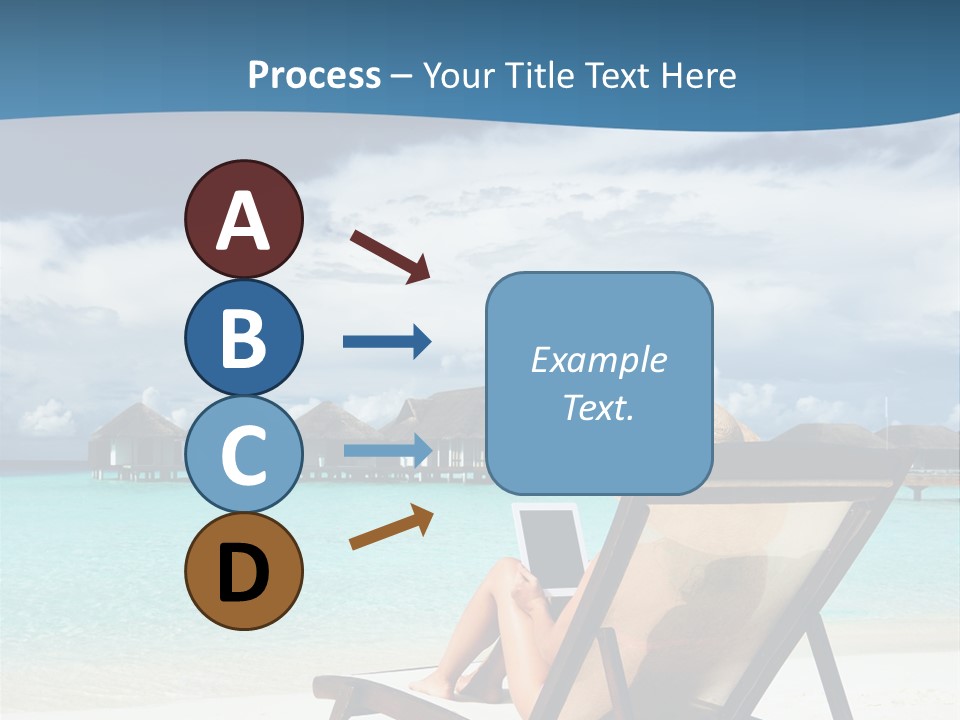 Process – Your Title Text Here

A

B

C

D

Example Text.